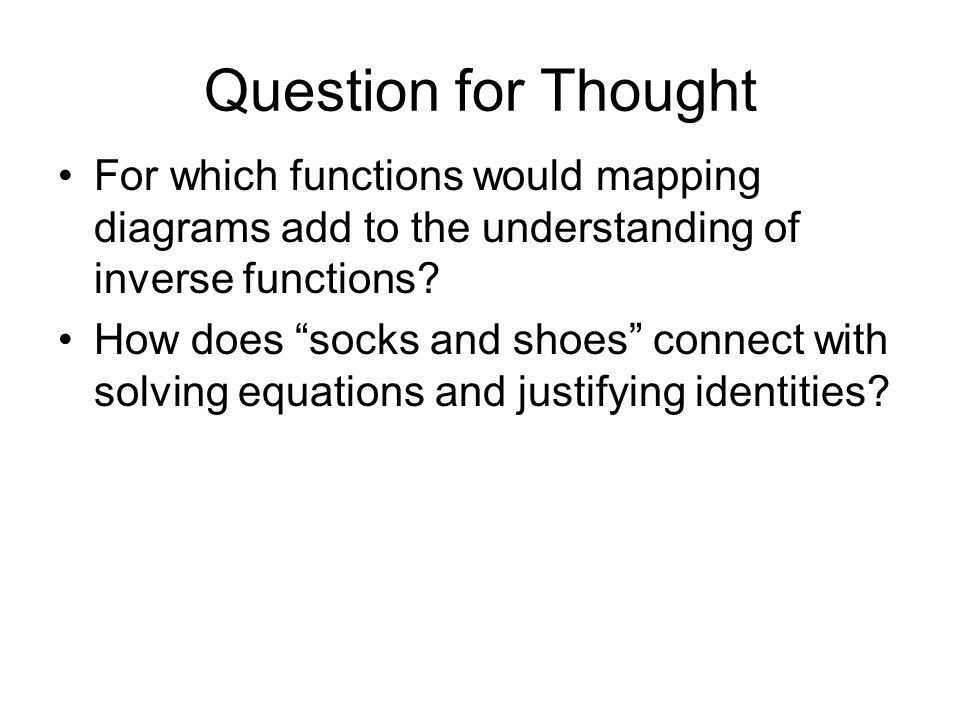 Question for Thought

• For which functions would mapping diagrams add to the understanding of inverse functions?
• How does “socks and shoes” connect with solving equations and justifying identities?